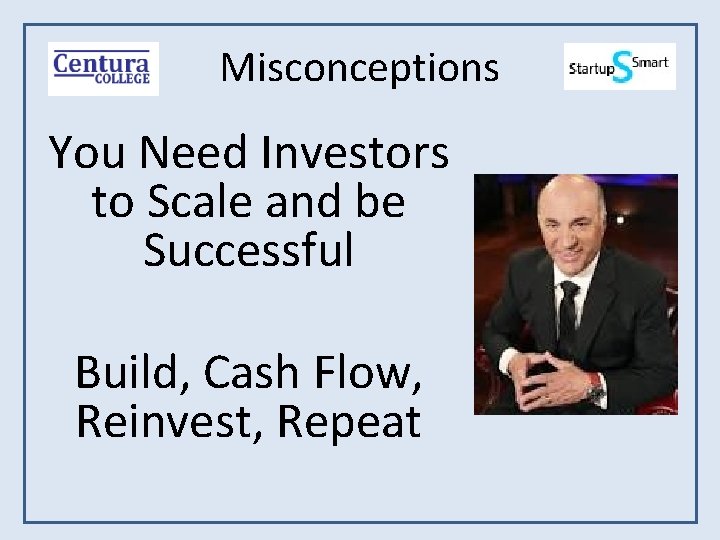 Centura COLLEGE

Misconceptions

Startup S Smart

You Need Investors to Scale and be Successful

Build, Cash Flow, Reinvest, Repeat